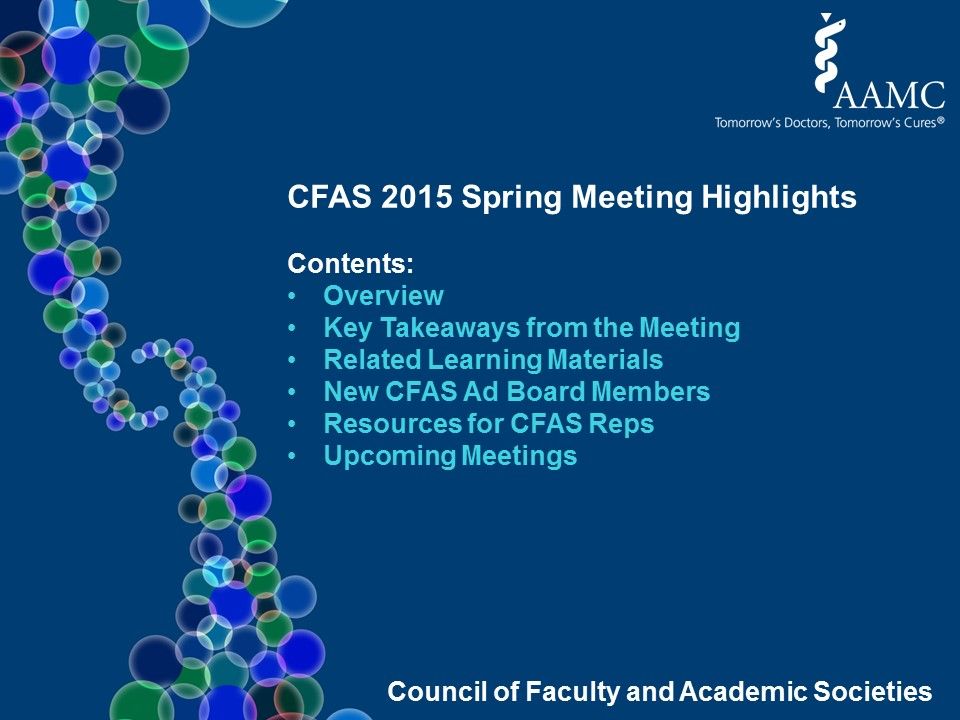 AAMC
Tomorrow's Doctors, Tomorrow's Cures®

CFAS 2015 Spring Meeting Highlights

Contents:
• Overview
• Key Takeaways from the Meeting
• Related Learning Materials
• New CFAS Ad Board Members
• Resources for CFAS Reps
• Upcoming Meetings

Council of Faculty and Academic Societies